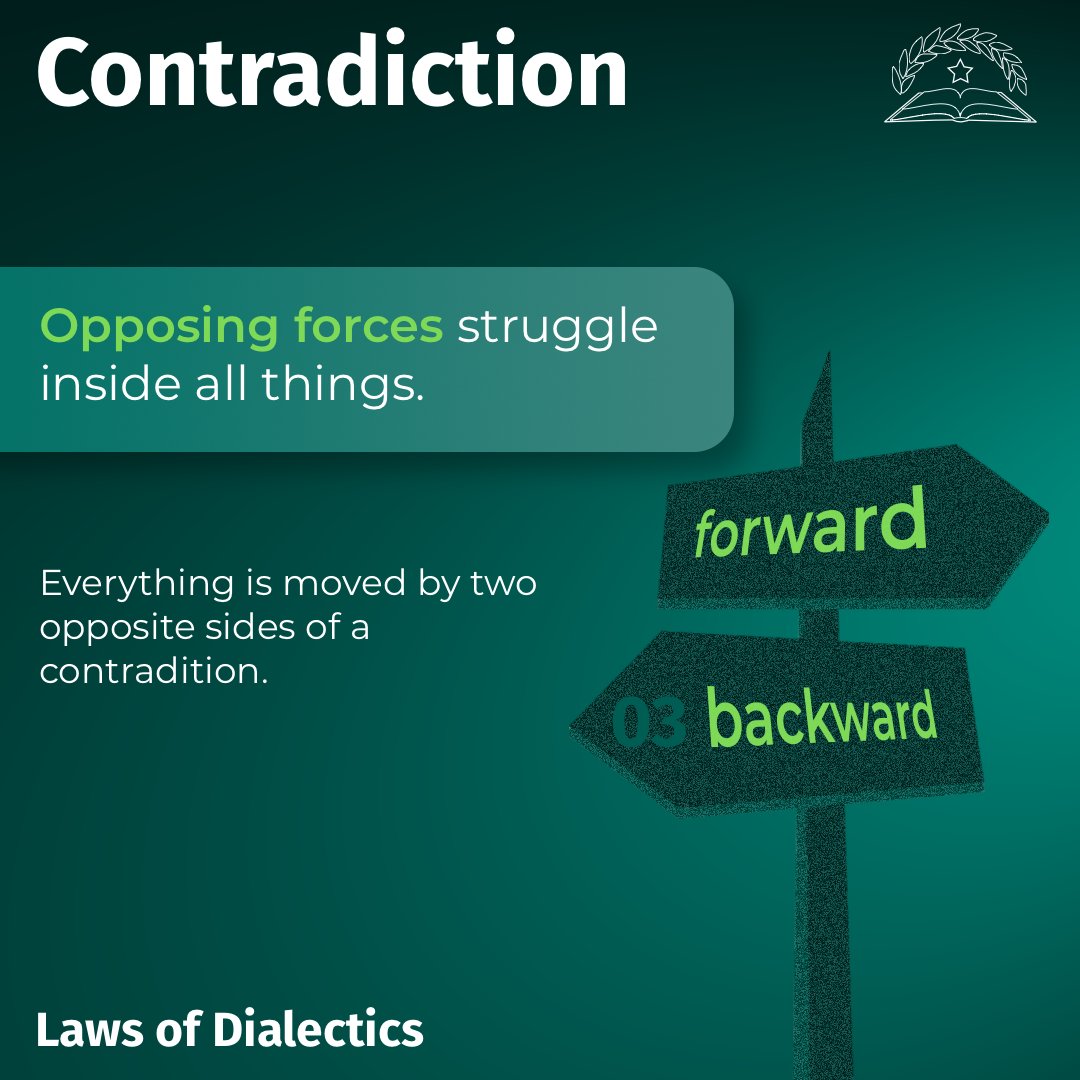 Contradiction

Opposing forces struggle inside all things.

Everything is moved by two opposite sides of a contradition.

forward

03 backward

Laws of Dialectics